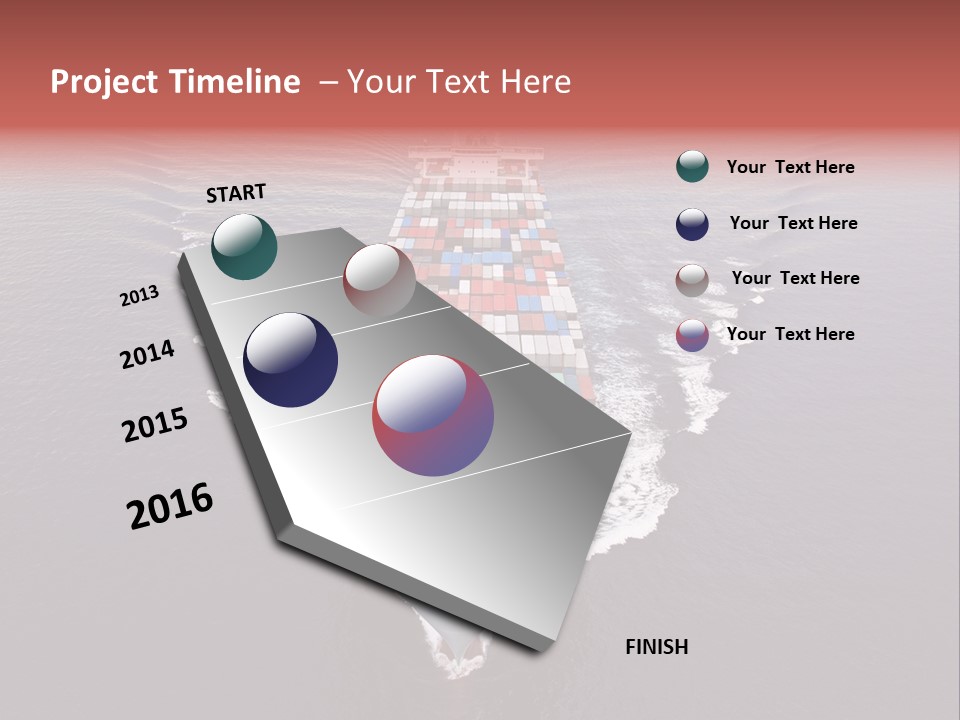 Project Timeline – Your Text Here

START

2013

2014

2015

2016

FINISH

Your Text Here

Your Text Here

Your Text Here

Your Text Here